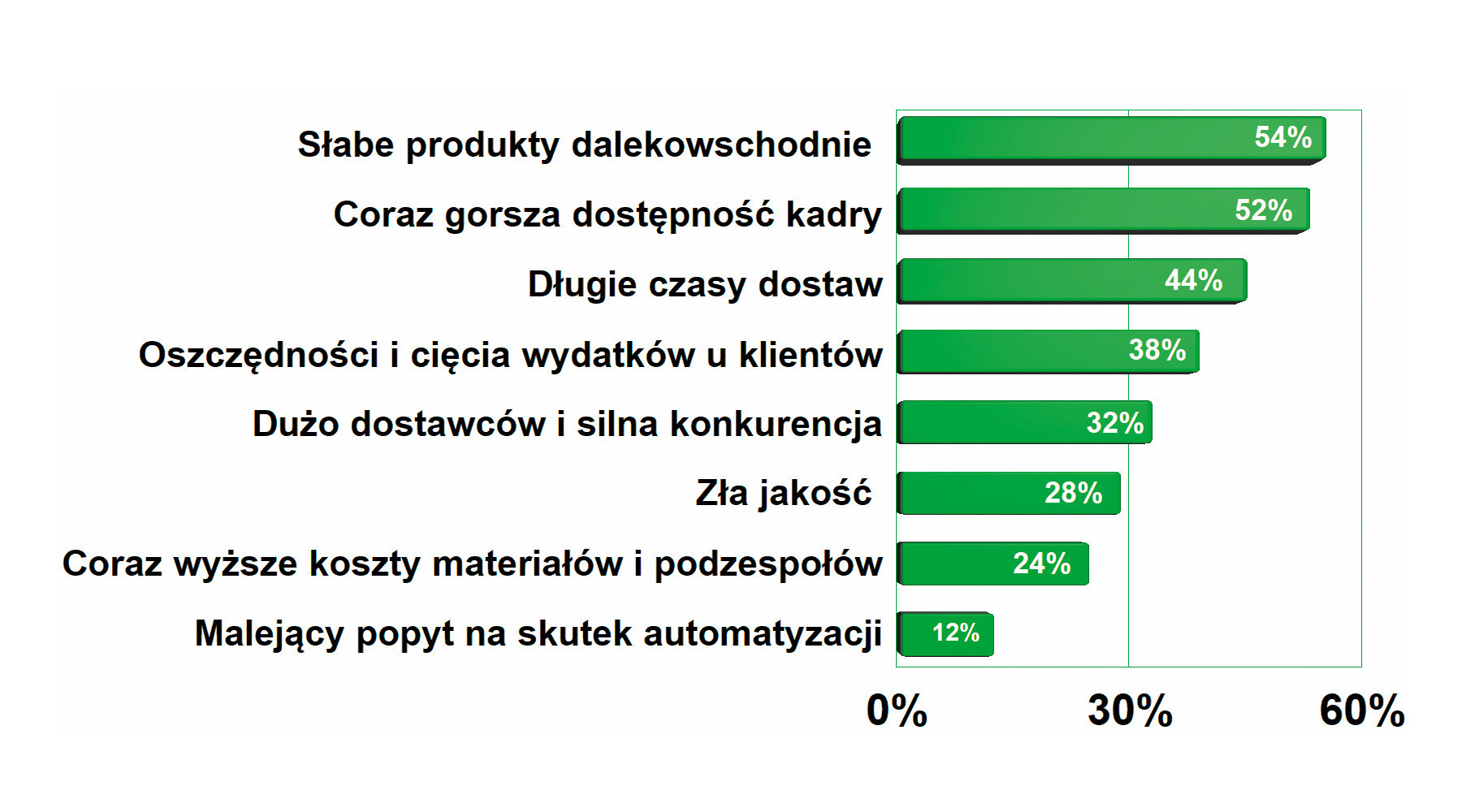 Słabe produkty dalekowschodnie 54%

Coraz gorsza dostępność kadry 52%

Długie czasy dostaw 44%

Oszczędności i cięcia wydatków u klientów 38%

Dużo dostawców i silna konkurencja 32%

Zła jakość 28%

Coraz wyższe koszty materiałów i podzespołów 24%

Malejący popyt na skutek automatyzacji 12%

0% 30% 60%